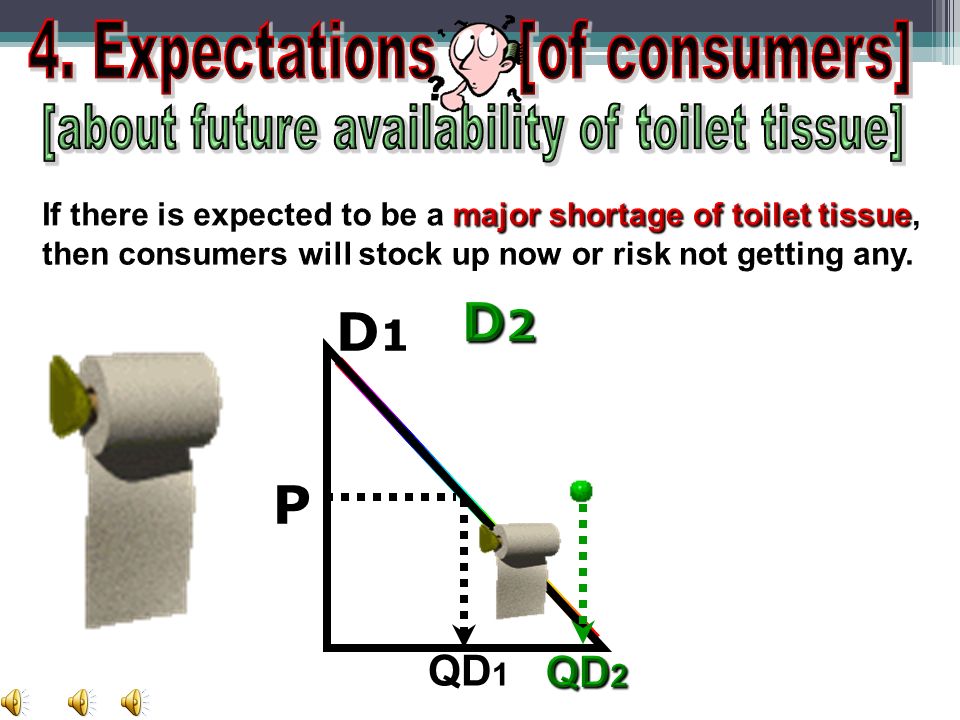 4. Expectations [of consumers]
[about future availability of toilet tissue]

If there is expected to be a major shortage of toilet tissue, then consumers will stock up now or risk not getting any.

D1
D2
P
QD1
QD2